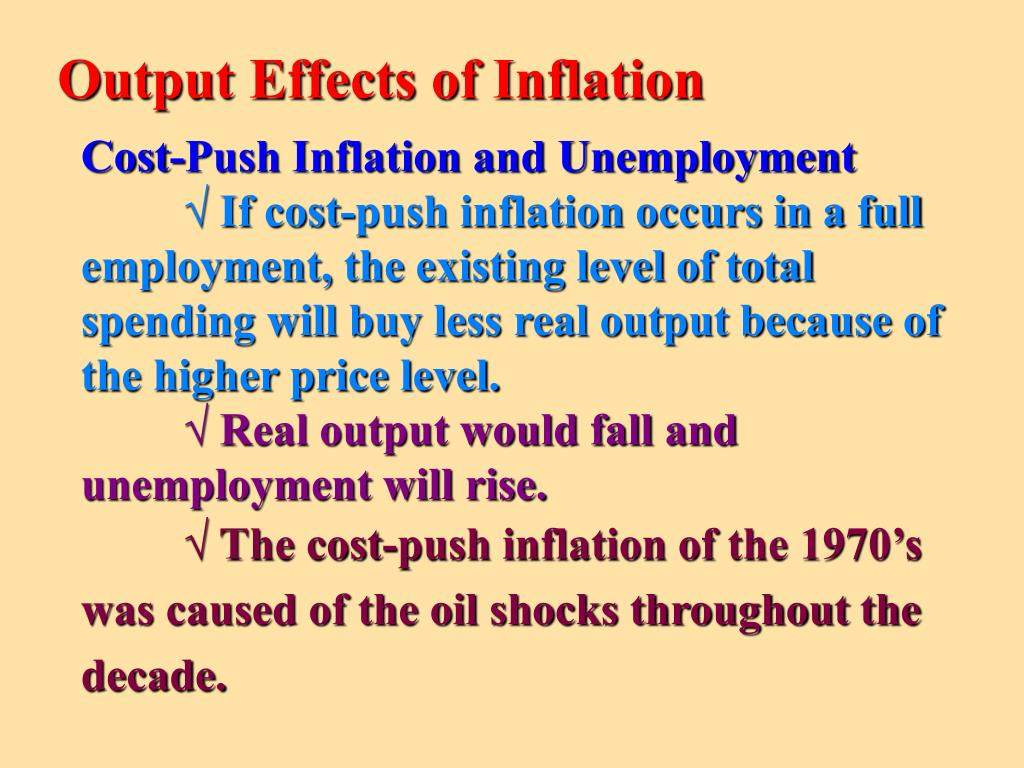 Output Effects of Inflation

Cost-Push Inflation and Unemployment

√ If cost-push inflation occurs in a full employment, the existing level of total spending will buy less real output because of the higher price level.

√ Real output would fall and unemployment will rise.

√ The cost-push inflation of the 1970’s was caused of the oil shocks throughout the decade.